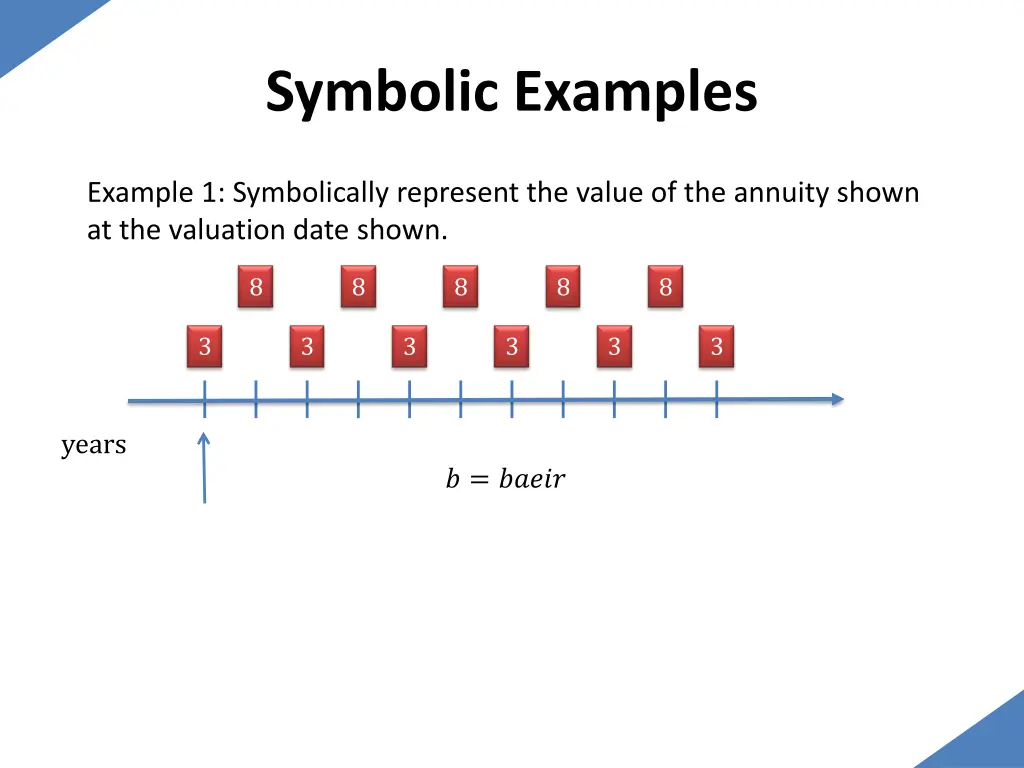 Symbolic Examples

Example 1: Symbolically represent the value of the annuity shown at the valuation date shown.

8 8 8 8 8

3 3 3 3 3 3

years

$b = baeir$